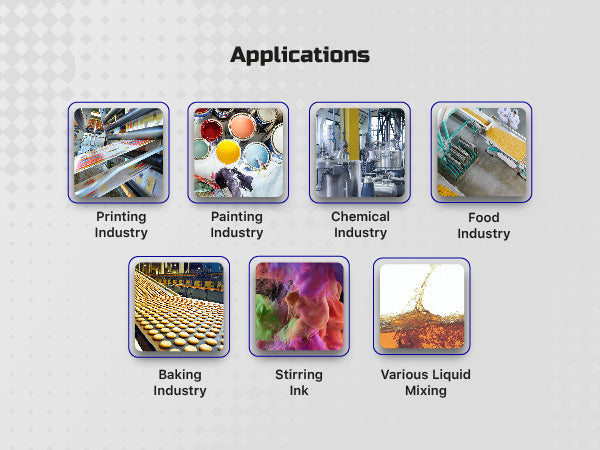 Applications

Printing Industry

Painting Industry

Chemical Industry

Food Industry

Baking Industry

Stirring Ink

Various Liquid Mixing